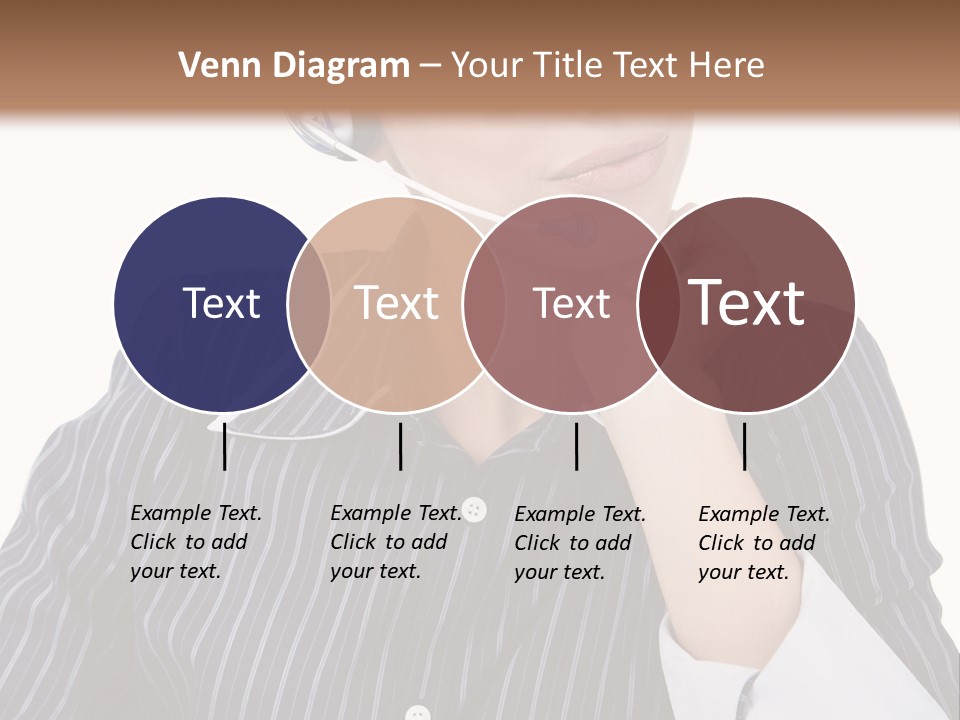 Venn Diagram – Your Title Text Here

Text

Text

Text

Text

Example Text. Click to add your text.

Example Text. Click to add your text.

Example Text. Click to add your text.

Example Text. Click to add your text.